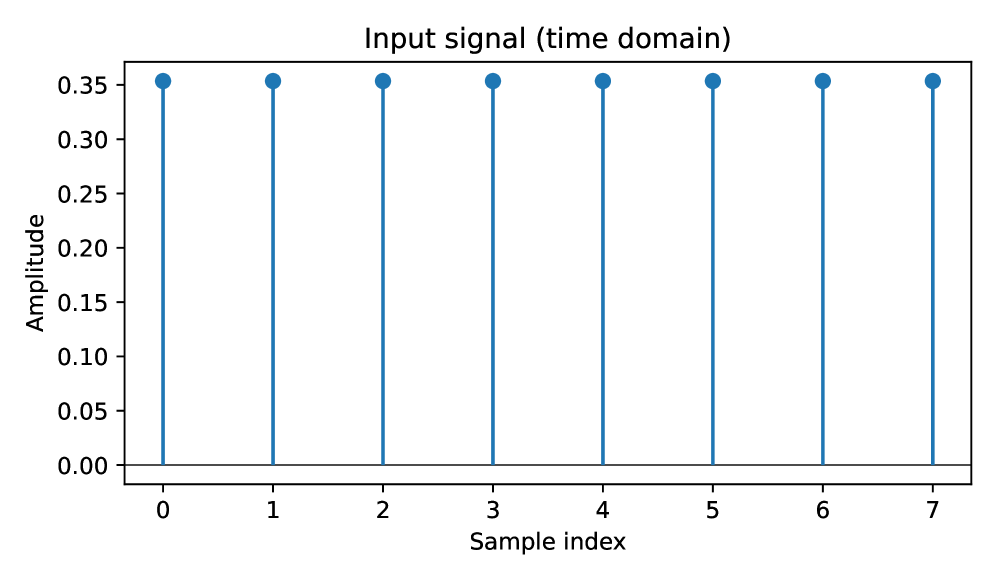 Input signal (time domain)

Amplitude

0.35
0.30
0.25
0.20
0.15
0.10
0.05
0.00

0 1 2 3 4 5 6 7

Sample index